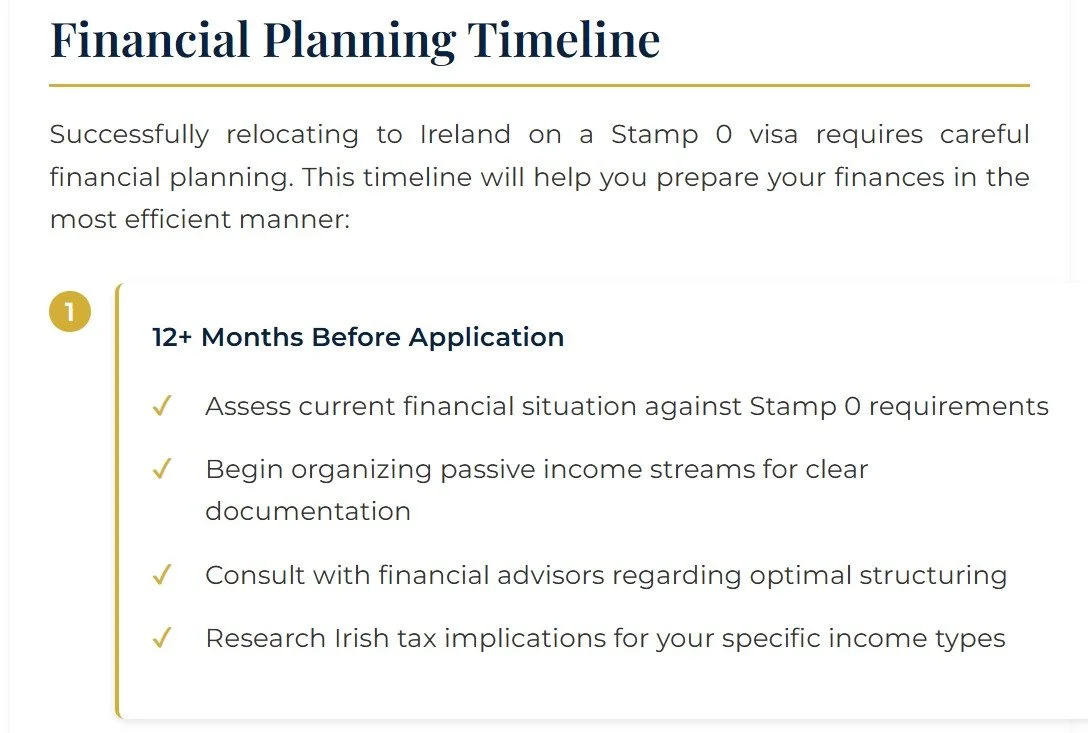 Financial Planning Timeline

Successfully relocating to Ireland on a Stamp 0 visa requires careful financial planning. This timeline will help you prepare your finances in the most efficient manner:

1

12+ Months Before Application

✓ Assess current financial situation against Stamp 0 requirements

✓ Begin organizing passive income streams for clear documentation

✓ Consult with financial advisors regarding optimal structuring

✓ Research Irish tax implications for your specific income types